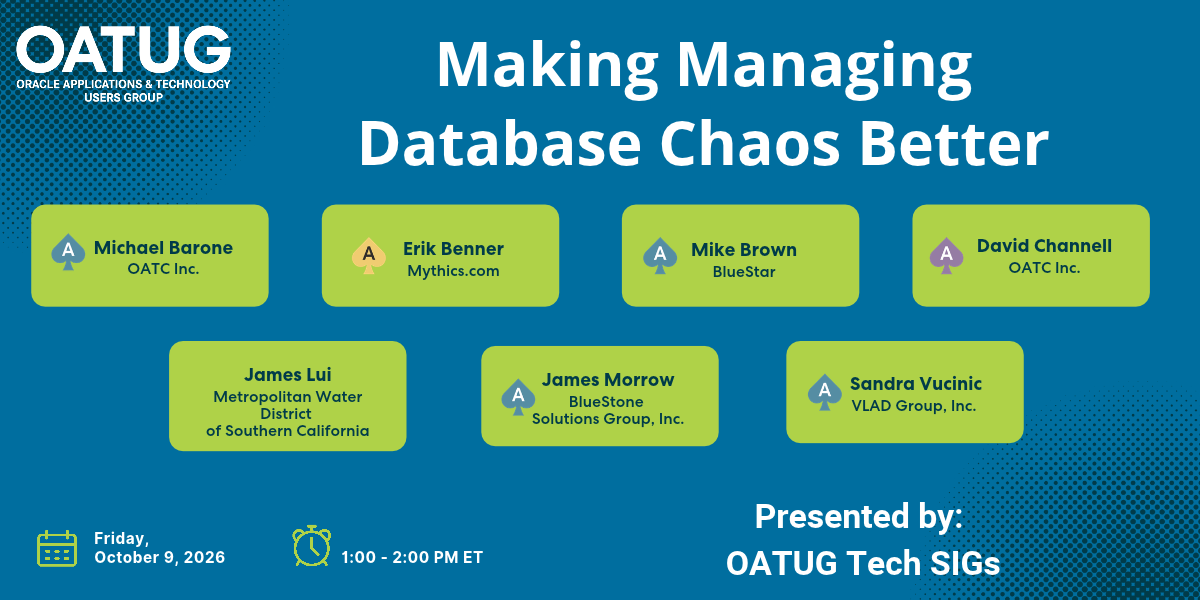 OATUG
ORACLE APPLICATIONS & TECHNOLOGY
USERS GROUP

Making Managing
Database Chaos Better

A
Michael Barone
OATC Inc.

A
Erik Benner
Mythics.com

A
Mike Brown
BlueStar

A
David Channell
OATC Inc.

James Lui
Metropolitan Water
District
of Southern California

A
James Morrow
BlueStone
Solutions Group, Inc.

A
Sandra Vucinic
VLAD Group, Inc.

Friday,
October 9, 2026

1:00 - 2:00 PM ET

Presented by:
OATUG Tech SIGs